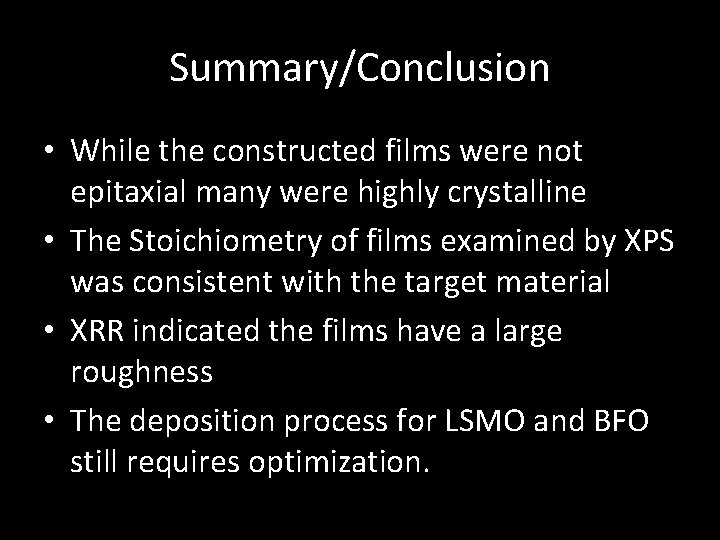 Summary/Conclusion

• While the constructed films were not epitaxial many were highly crystalline
• The Stoichiometry of films examined by XPS was consistent with the target material
• XRR indicated the films have a large roughness
• The deposition process for LSMO and BFO still requires optimization.